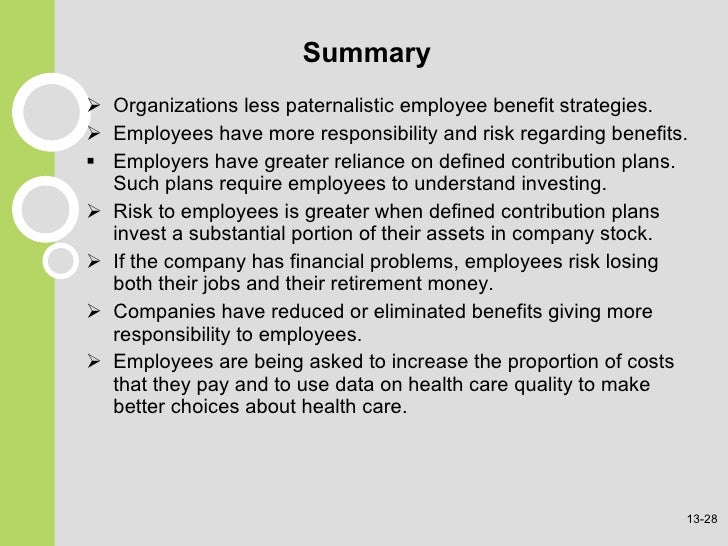 Summary

➢ Organizations less paternalistic employee benefit strategies.

➢ Employees have more responsibility and risk regarding benefits.

▪ Employers have greater reliance on defined contribution plans. Such plans require employees to understand investing.

➢ Risk to employees is greater when defined contribution plans invest a substantial portion of their assets in company stock.

➢ If the company has financial problems, employees risk losing both their jobs and their retirement money.

➢ Companies have reduced or eliminated benefits giving more responsibility to employees.

➢ Employees are being asked to increase the proportion of costs that they pay and to use data on health care quality to make better choices about health care.

13-28